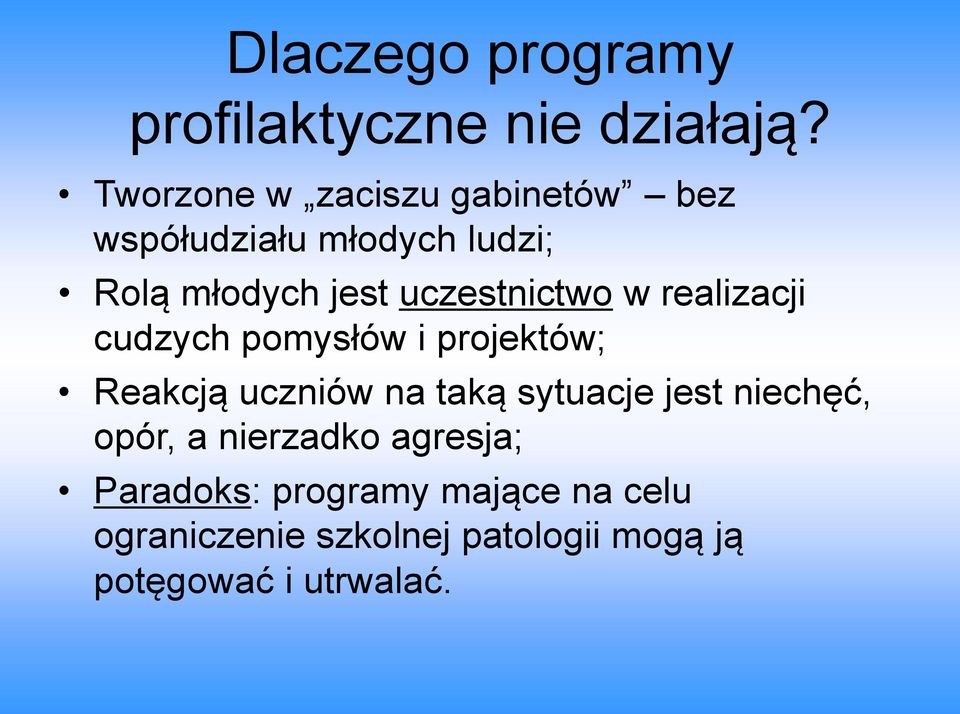 Dlaczego programy profilaktyczne nie działają?

• Tworzone w „zaciszu gabinetów” – bez współudziału młodych ludzi;
• Rolą młodych jest uczestnictwo w realizacji cudzych pomysłów i projektów;
• Reakcją uczniów na taką sytuacje jest niechęć, opór, a nierzadko agresja;
• Paradoks: programy mające na celu ograniczenie szkolnej patologii mogą ją potęgować i utrwalać.